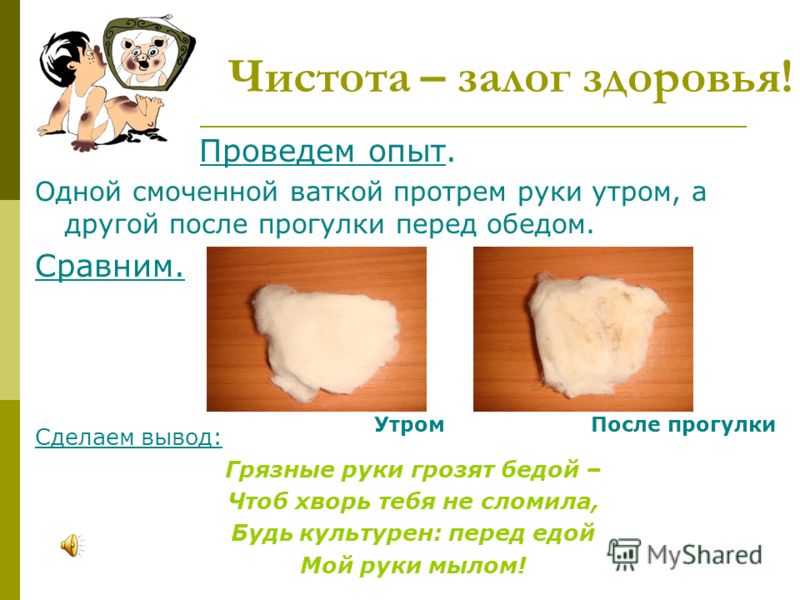 Чистота – залог здоровья!

Проведем опыт.

Одной смоченной ваткой протрем руки утром, а другой после прогулки перед обедом.

Сравним.

Утром

После прогулки

Сделаем вывод:

Грязные руки грозят бедой –
Чтоб хворь тебя не сломила,
Будь культурен: перед едой
Мой руки мылом!

MyShared